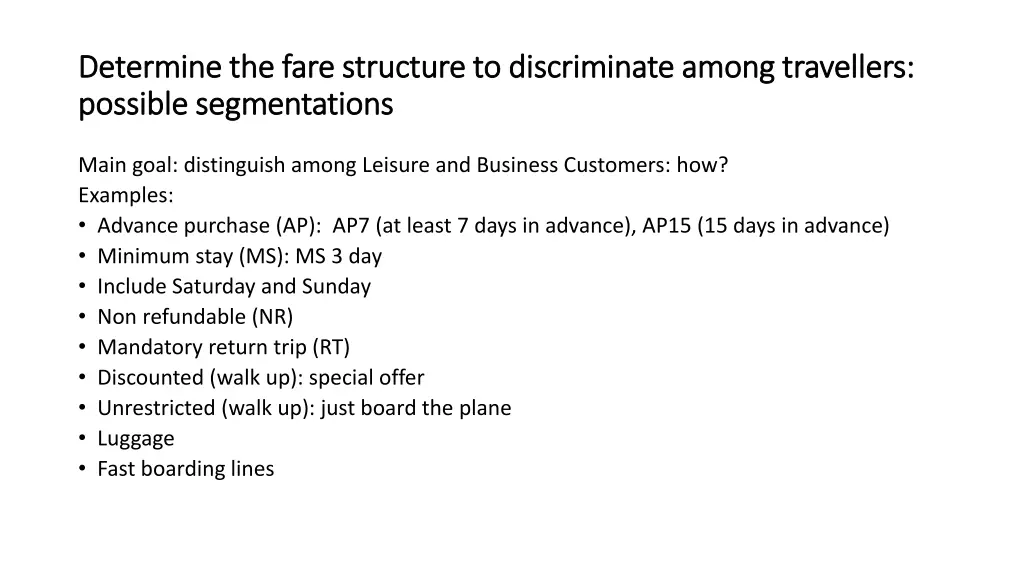 Determine the fare structure to discriminate among travellers: possible segmentations

Main goal: distinguish among Leisure and Business Customers: how?
Examples:
• Advance purchase (AP): AP7 (at least 7 days in advance), AP15 (15 days in advance)
• Minimum stay (MS): MS 3 day
• Include Saturday and Sunday
• Non refundable (NR)
• Mandatory return trip (RT)
• Discounted (walk up): special offer
• Unrestricted (walk up): just board the plane
• Luggage
• Fast boarding lines